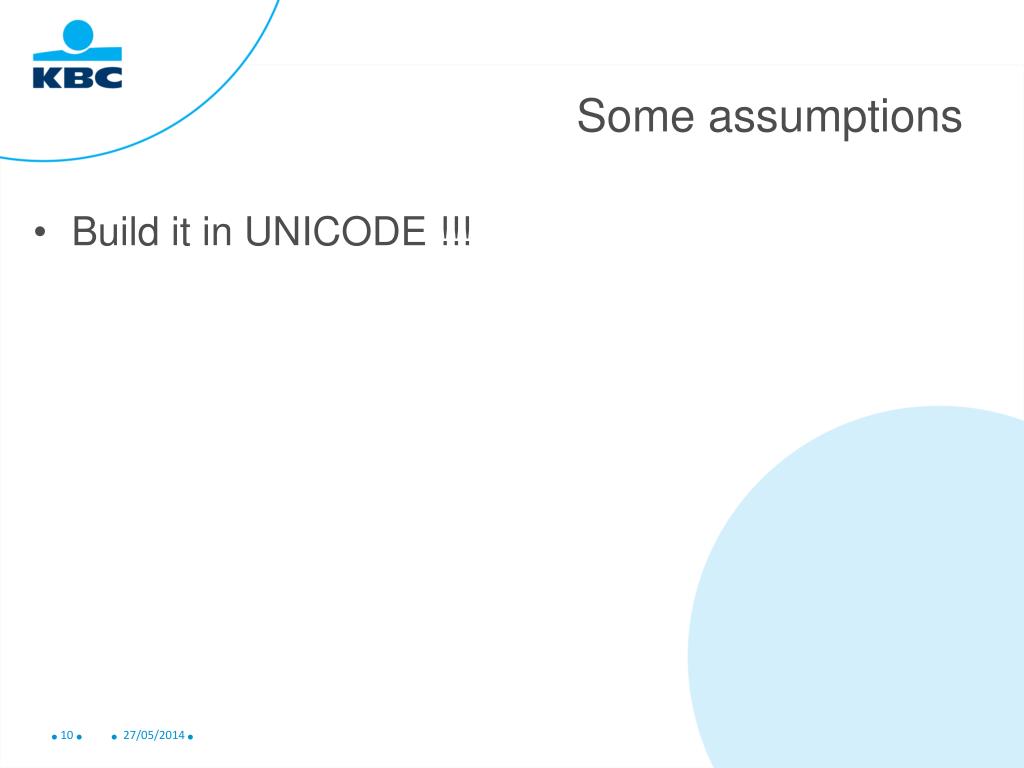 KBC

Some assumptions

• Build it in UNICODE !!!

10 27/05/2014